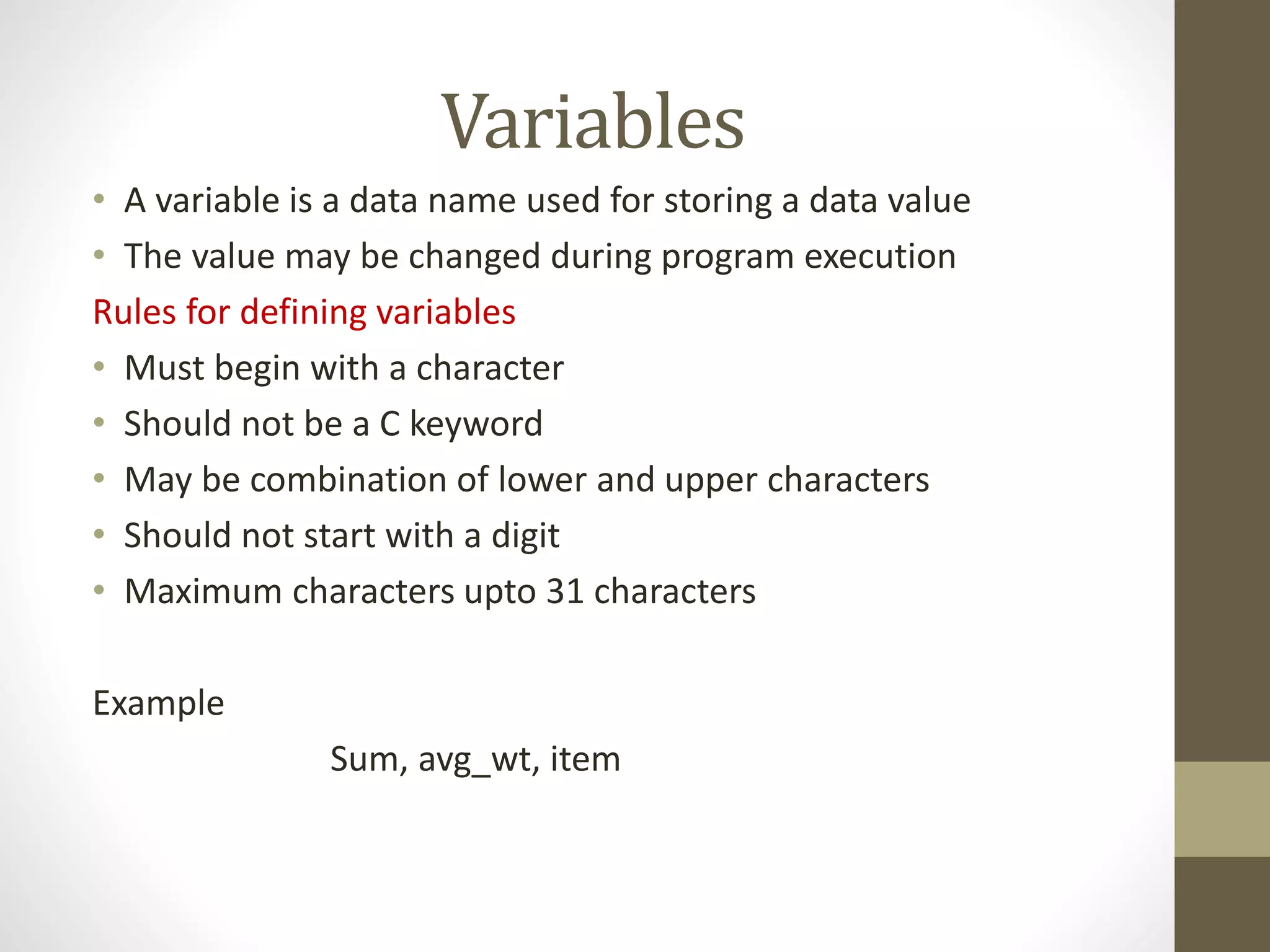 Variables

• A variable is a data name used for storing a data value
• The value may be changed during program execution

Rules for defining variables

• Must begin with a character
• Should not be a C keyword
• May be combination of lower and upper characters
• Should not start with a digit
• Maximum characters upto 31 characters

Example

Sum, avg_wt, item